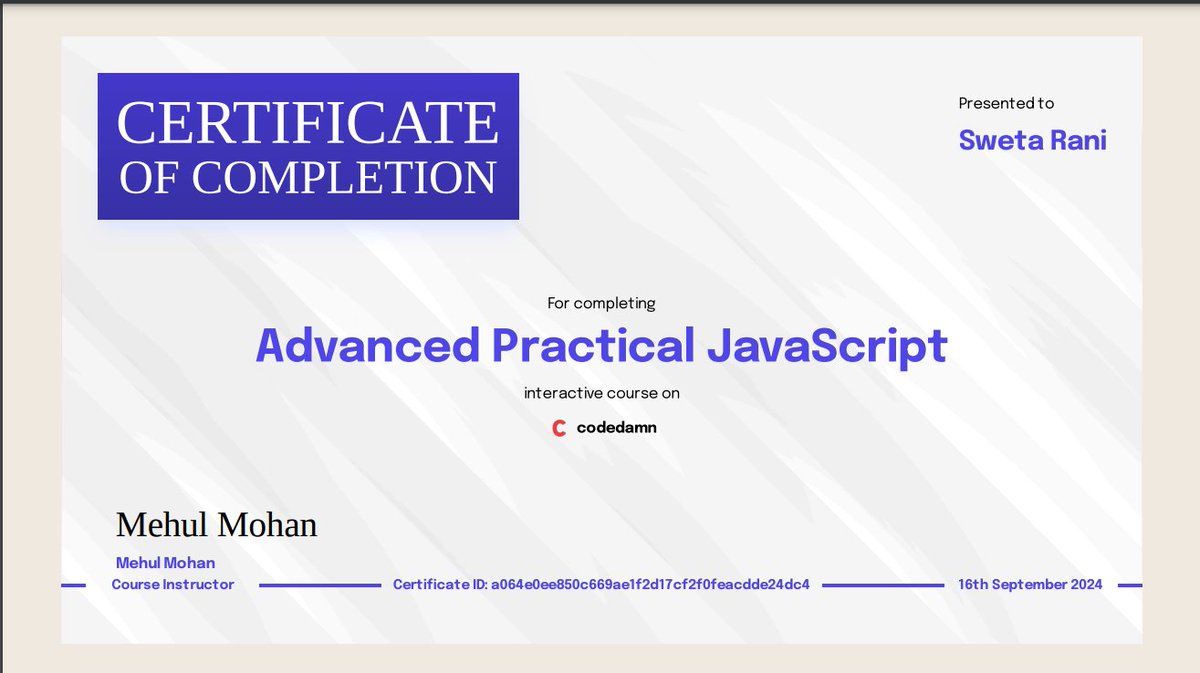 CERTIFICATE OF COMPLETION

Presented to

Sweta Rani

For completing

Advanced Practical JavaScript

interactive course on

codedamn

Mehul Mohan

Mehul Mohan

Course Instructor

Certificate ID: a064e0ee850c669ae1f2d17cf2f0feacdde24dc4

16th September 2024